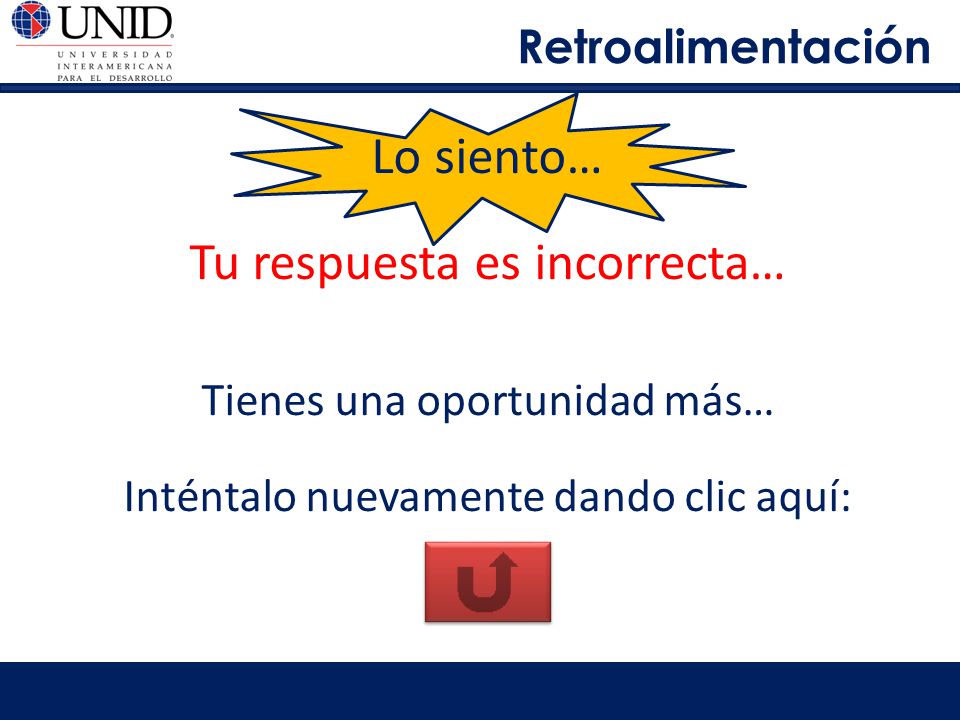 UNID
UNIVERSIDAD INTERAMERICANA PARA EL DESARROLLO

Retroalimentación

Lo siento…

Tu respuesta es incorrecta…

Tienes una oportunidad más…

Inténtalo nuevamente dando clic aquí: